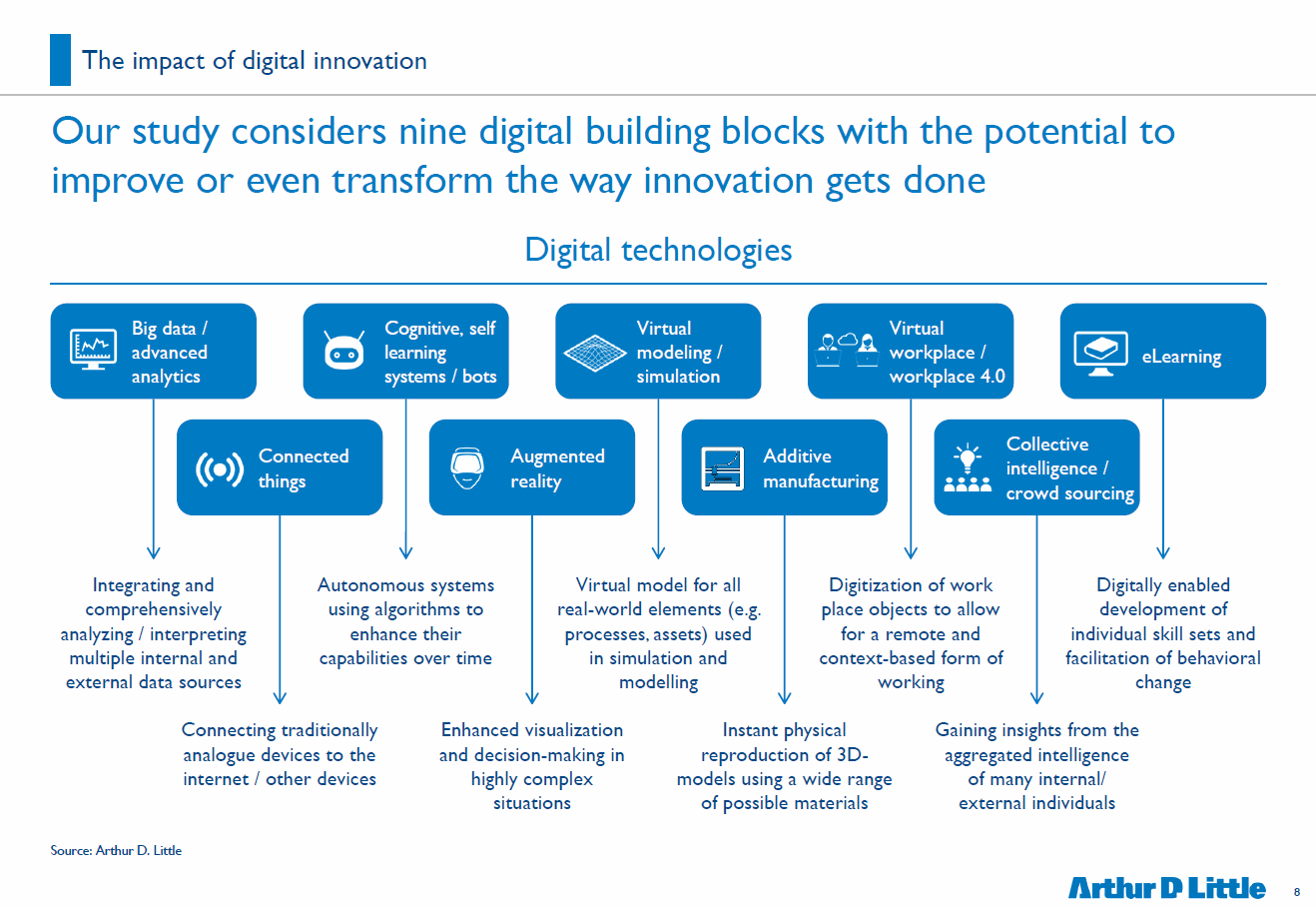 The impact of digital innovation

Our study considers nine digital building blocks with the potential to improve or even transform the way innovation gets done

Digital technologies

Big data / advanced analytics

Cognitive, self learning systems / bots

Virtual modeling / simulation

Virtual workplace / workplace 4.0

eLearning

Connected things

Augmented reality

Additive manufacturing

Collective intelligence / crowd sourcing

Integrating and comprehensively analyzing / interpreting multiple internal and external data sources

Autonomous systems using algorithms to enhance their capabilities over time

Virtual model for all real-world elements (e.g. processes, assets) used in simulation and modelling

Digitization of work place objects to allow for a remote and context-based form of working

Digitally enabled development of individual skill sets and facilitation of behavioral change

Connecting traditionally analogue devices to the internet / other devices

Enhanced visualization and decision-making in highly complex situations

Instant physical reproduction of 3D-models using a wide range of possible materials

Gaining insights from the aggregated intelligence of many internal/ external individuals

Source: Arthur D. Little

Arthur D Little

8